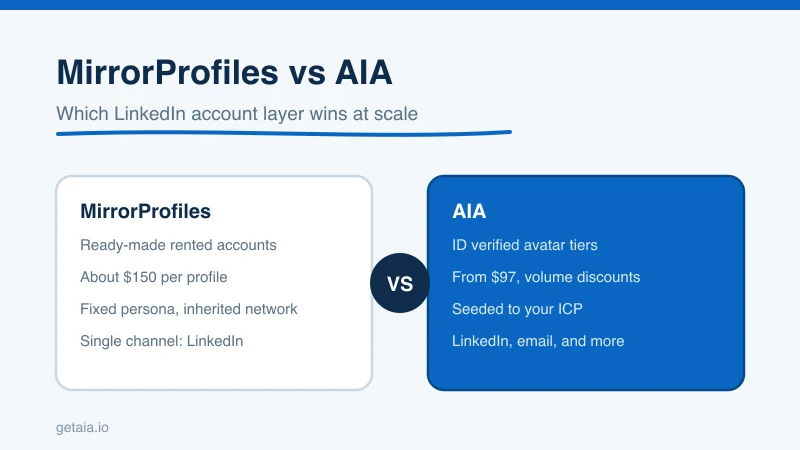 MirrorProfiles vs AIA

Which LinkedIn account layer wins at scale

MirrorProfiles

Ready-made rented accounts

About \$150 per profile

Fixed persona, inherited network

Single channel: LinkedIn

VS

AIA

ID verified avatar tiers

From \$97, volume discounts

Seeded to your ICP

LinkedIn, email, and more

getaia.io